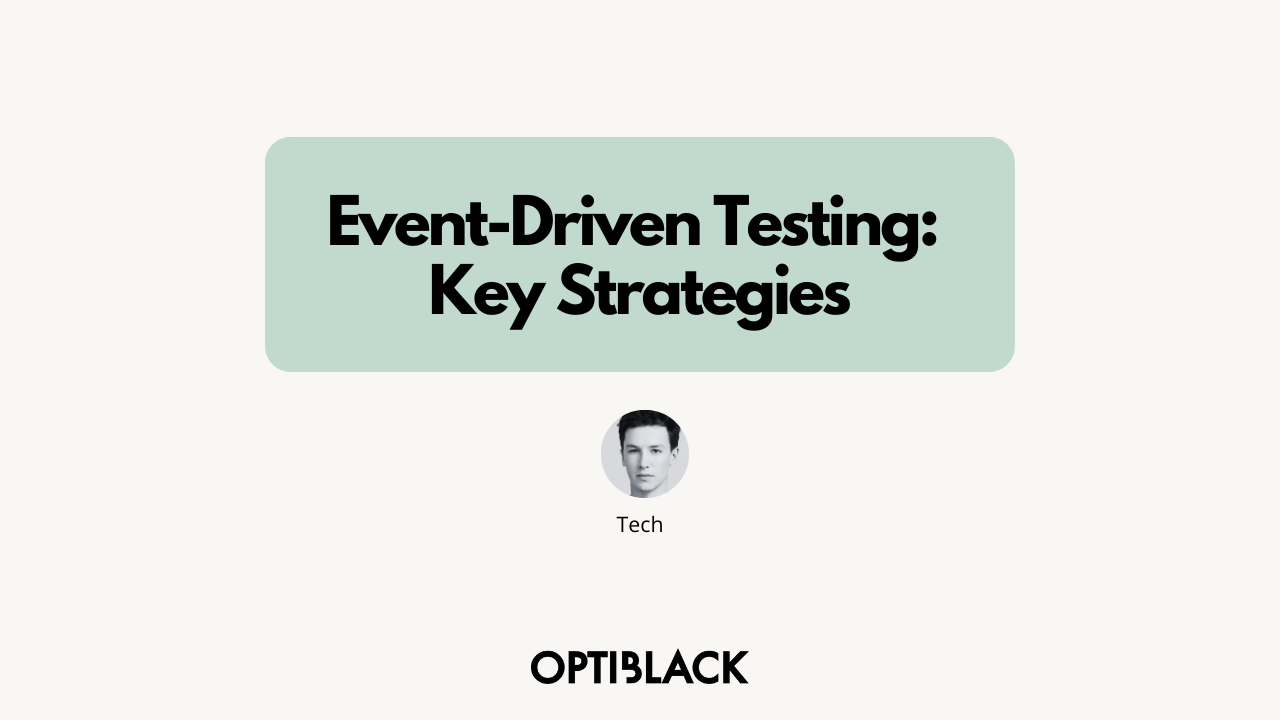 Event-Driven Testing: Key Strategies

Tech

OPTIBLACK